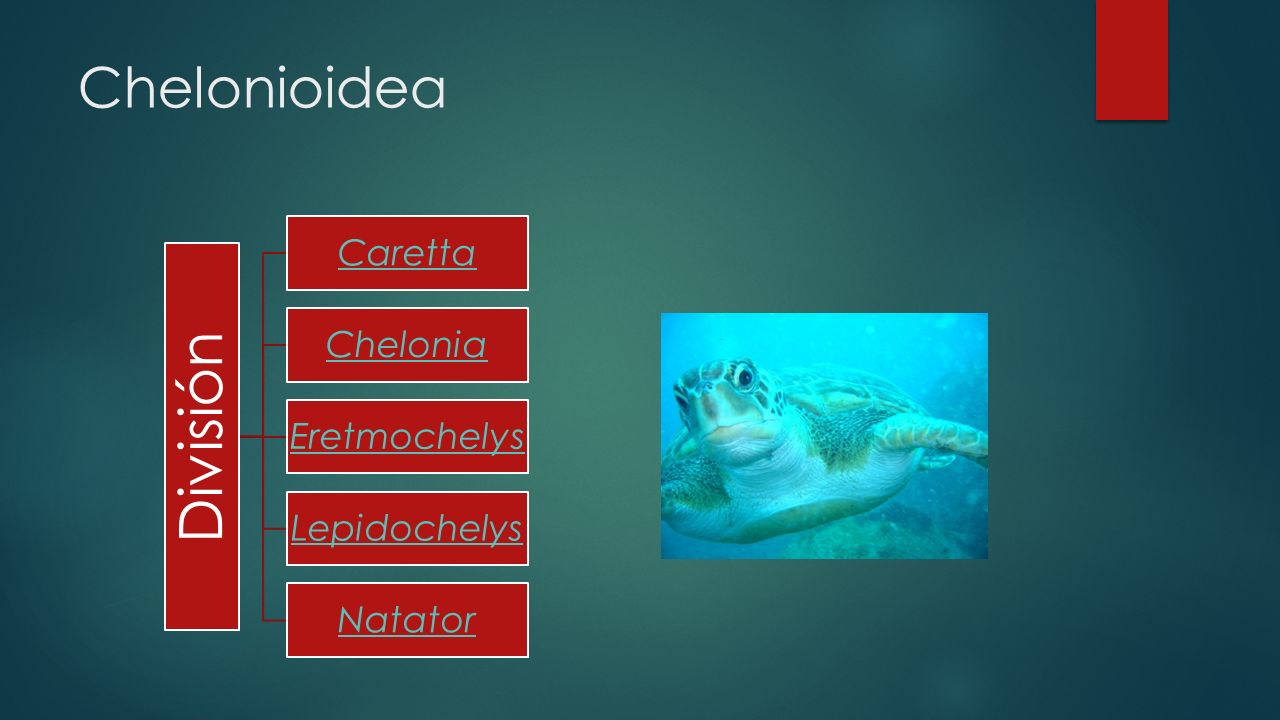 Chelonioidea

División

Caretta

Chelonia

Eretmochelys

Lepidochelys

Natator